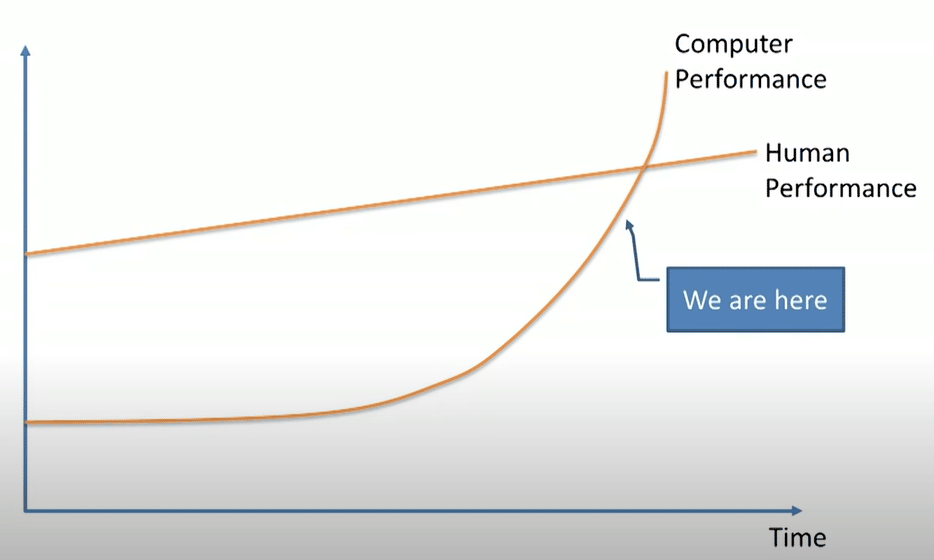 Computer Performance

Human Performance

We are here

Time